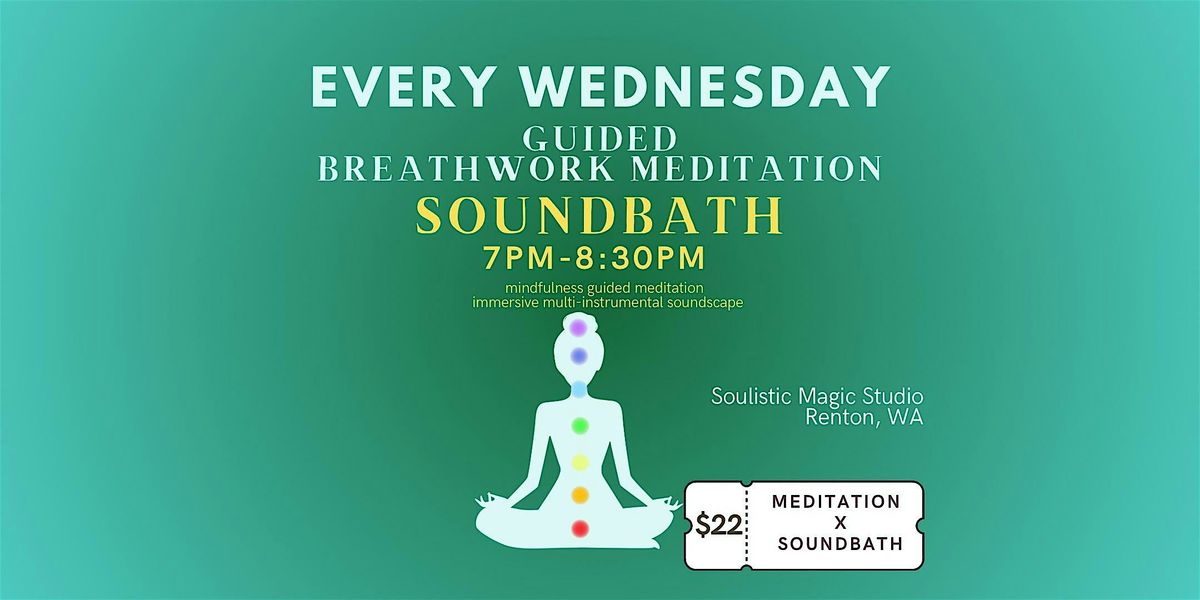 EVERY WEDNESDAY
GUIDED
BREATHWORK MEDITATION
SOUNDBATH
7PM-8:30PM
mindfulness guided meditation
immersive multi-instrumental soundscape

Soulistic Magic Studio
Renton, WA

$22
MEDITATION
X
SOUNDBATH